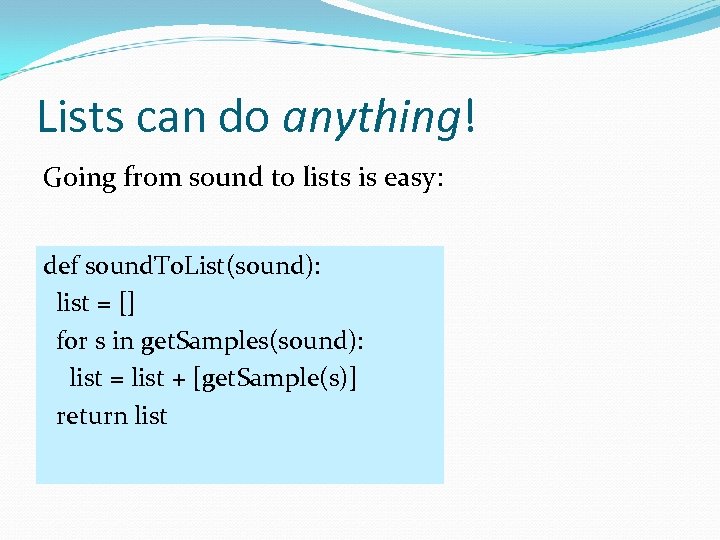 Lists can do anything!

Going from sound to lists is easy:

def soundToList(sound):
  list = []
  for s in getSamples(sound):
    list = list + [getSample(s)]
  return list